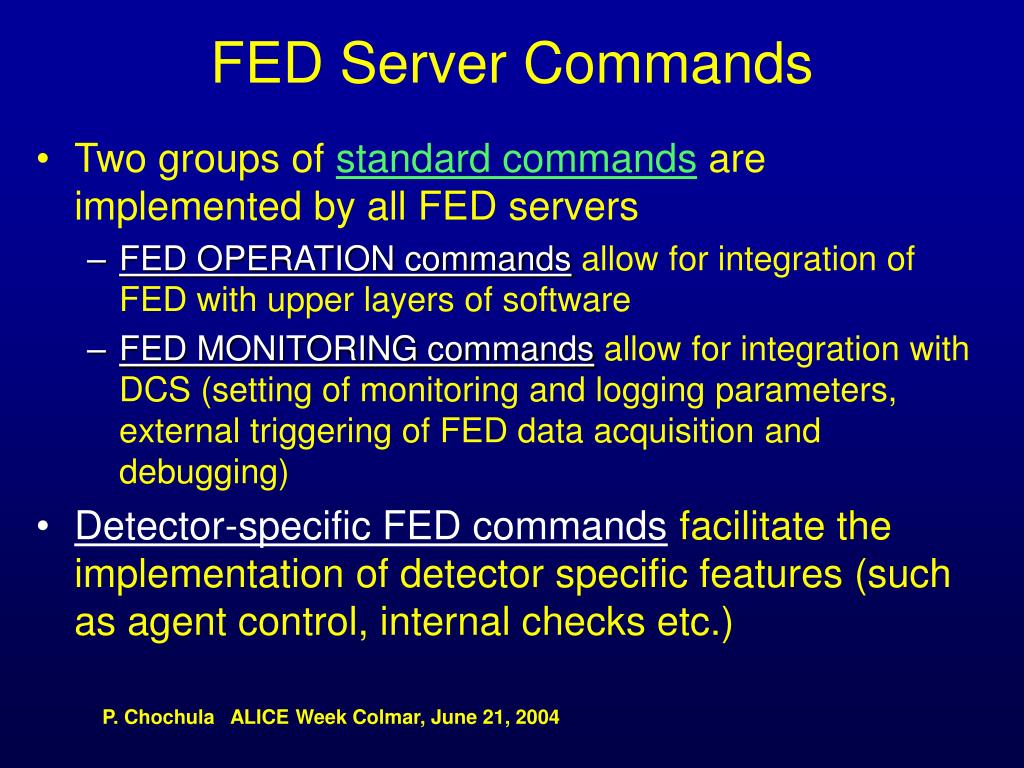 FED Server Commands

• Two groups of standard commands are implemented by all FED servers

– FED OPERATION commands allow for integration of FED with upper layers of software

– FED MONITORING commands allow for integration with DCS (setting of monitoring and logging parameters, external triggering of FED data acquisition and debugging)

• Detector-specific FED commands facilitate the implementation of detector specific features (such as agent control, internal checks etc.)

P. Chochula ALICE Week Colmar, June 21, 2004